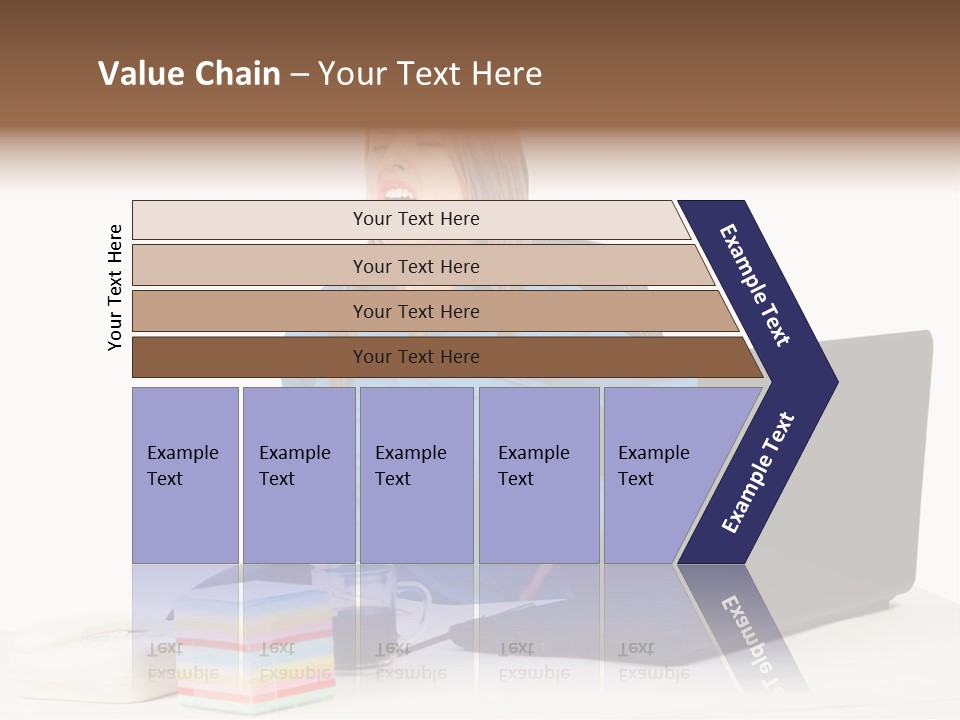 Value Chain – Your Text Here

Your Text Here

Your Text Here

Your Text Here

Your Text Here

Your Text Here

Example Text

Example Text

Example Text

Example Text

Example Text

Example Text

Example Text